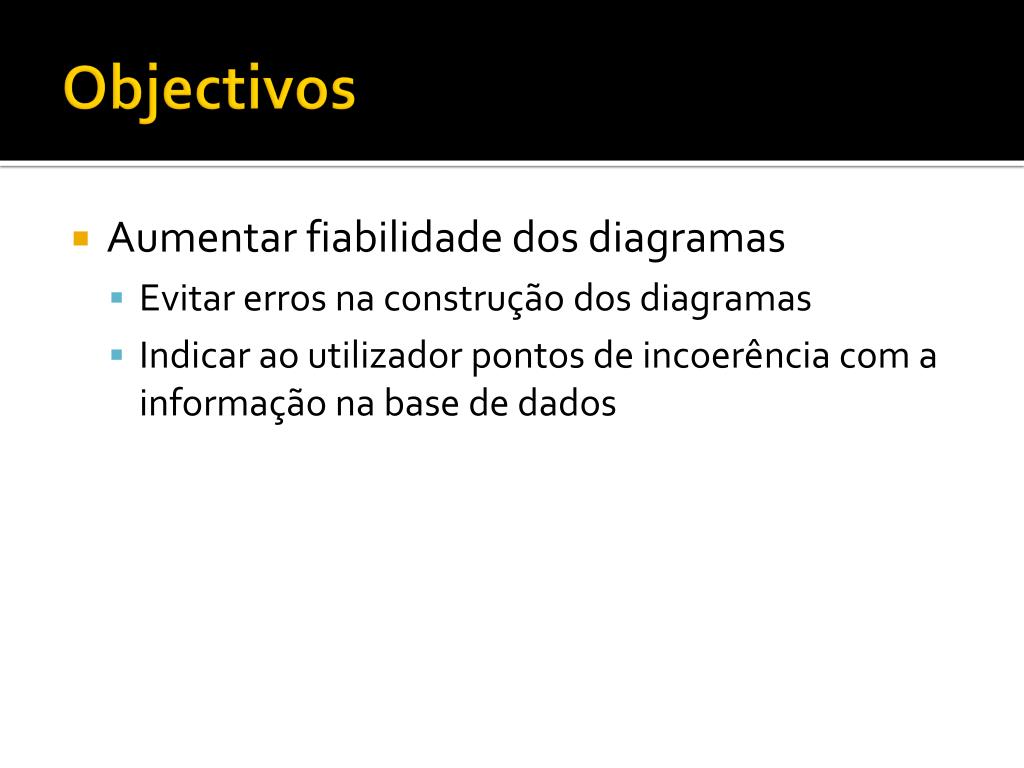 Objectivos

Aumentar fiabilidade dos diagramas

Evitar erros na construção dos diagramas

Indicar ao utilizador pontos de incoerência com a informação na base de dados